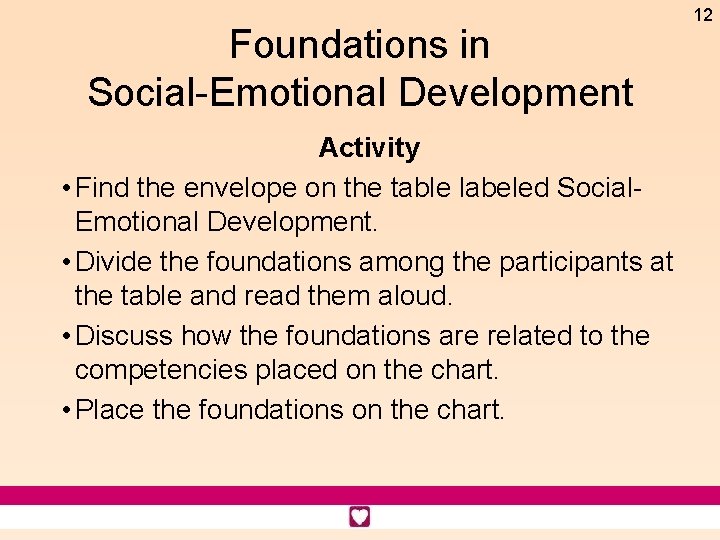 12

Foundations in Social-Emotional Development

Activity

• Find the envelope on the table labeled Social-Emotional Development.

• Divide the foundations among the participants at the table and read them aloud.

• Discuss how the foundations are related to the competencies placed on the chart.

• Place the foundations on the chart.